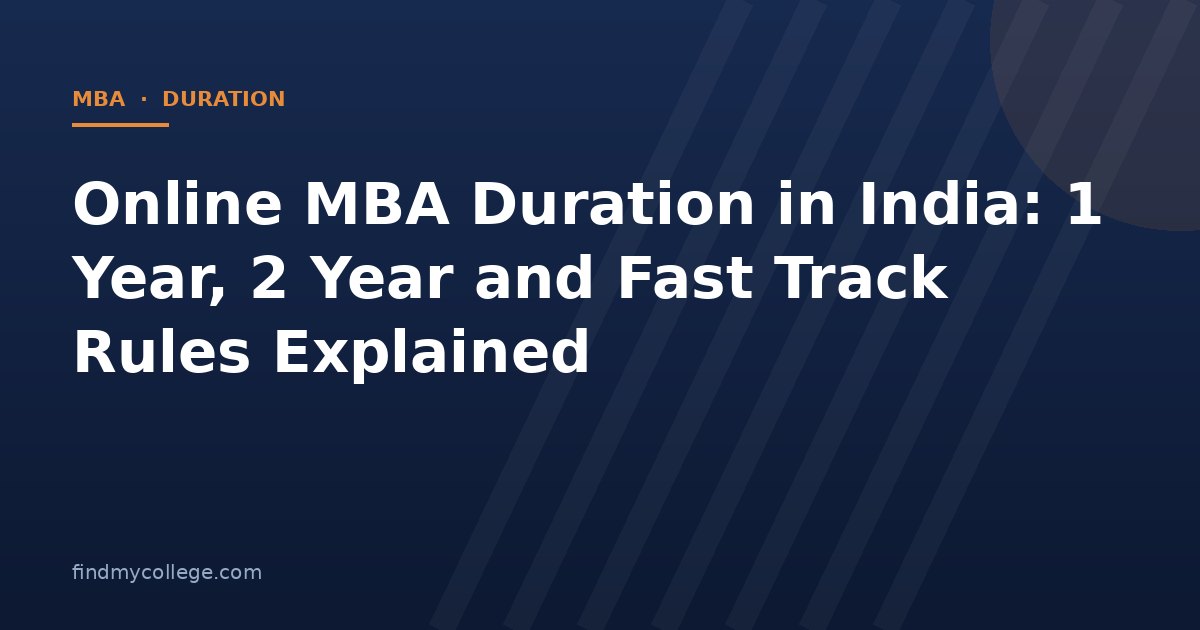 MBA · DURATION

Online MBA Duration in India: 1 Year, 2 Year and Fast Track Rules Explained

findmycollege.com